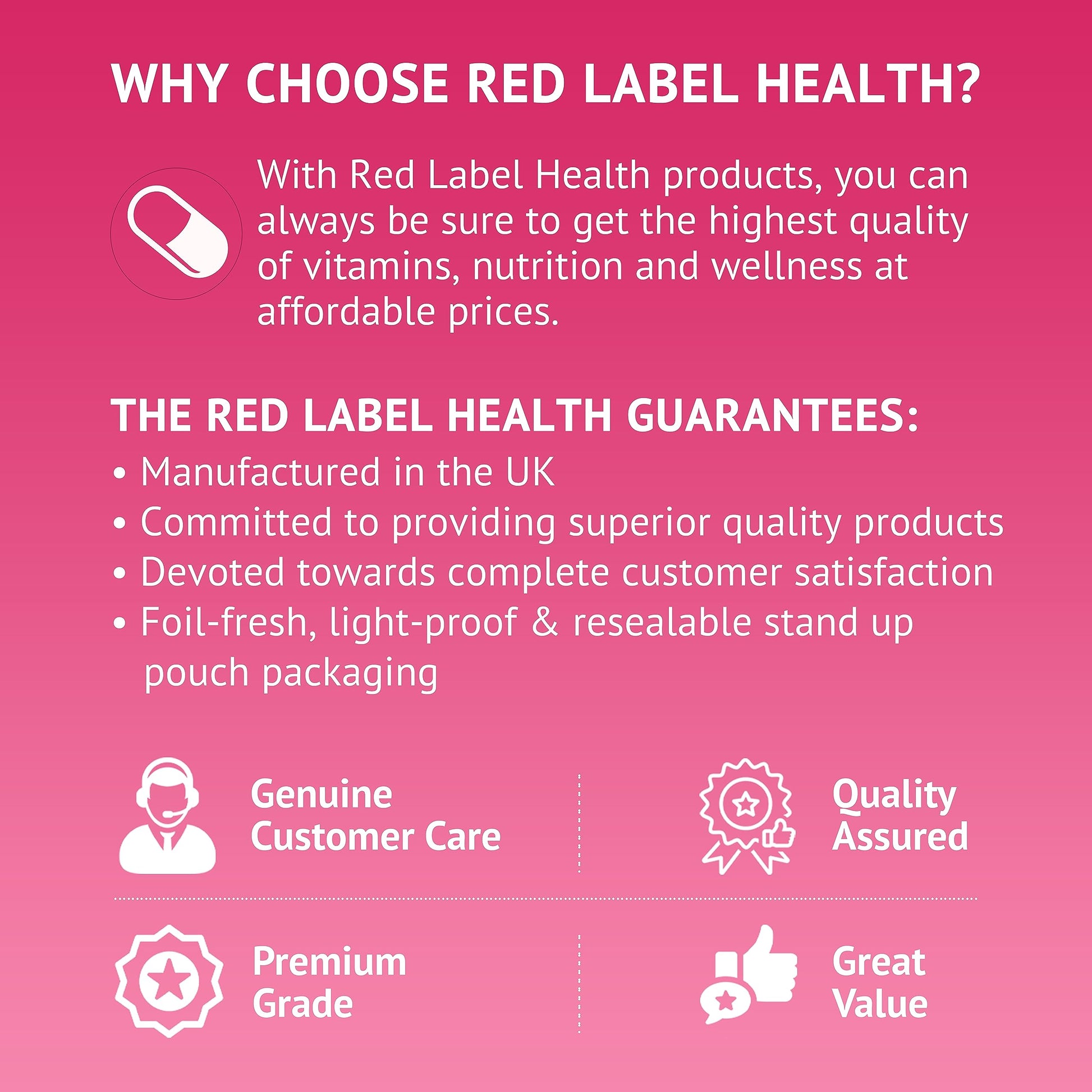 WHY CHOOSE RED LABEL HEALTH?

With Red Label Health products, you can always be sure to get the highest quality of vitamins, nutrition and wellness at affordable prices.

THE RED LABEL HEALTH GUARANTEES:
• Manufactured in the UK
• Committed to providing superior quality products
• Devoted towards complete customer satisfaction
• Foil-fresh, light-proof & resealable stand up pouch packaging

Genuine Customer Care

Quality Assured

Premium Grade

Great Value